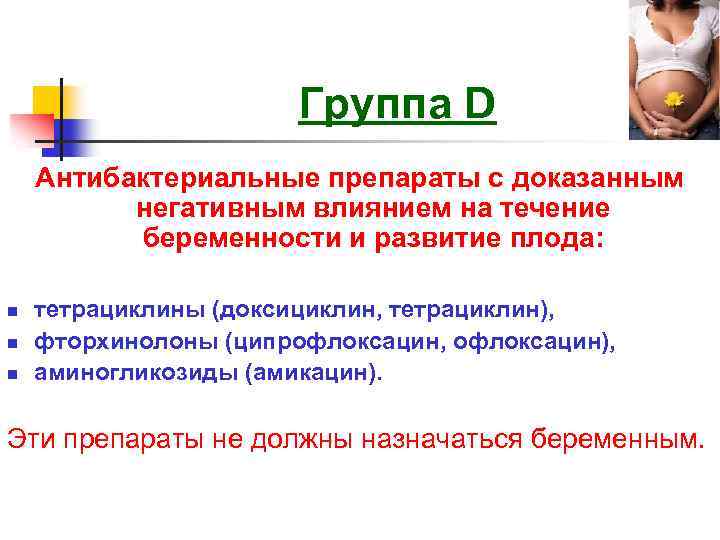 Группа D

Антибактериальные препараты с доказанным негативным влиянием на течение беременности и развитие плода:

- тетрациклины (доксициклин, тетрациклин),
- фторхинолоны (ципрофлоксацин, офлоксацин),
- аминогликозиды (амикацин).

Эти препараты не должны назначаться беременным.